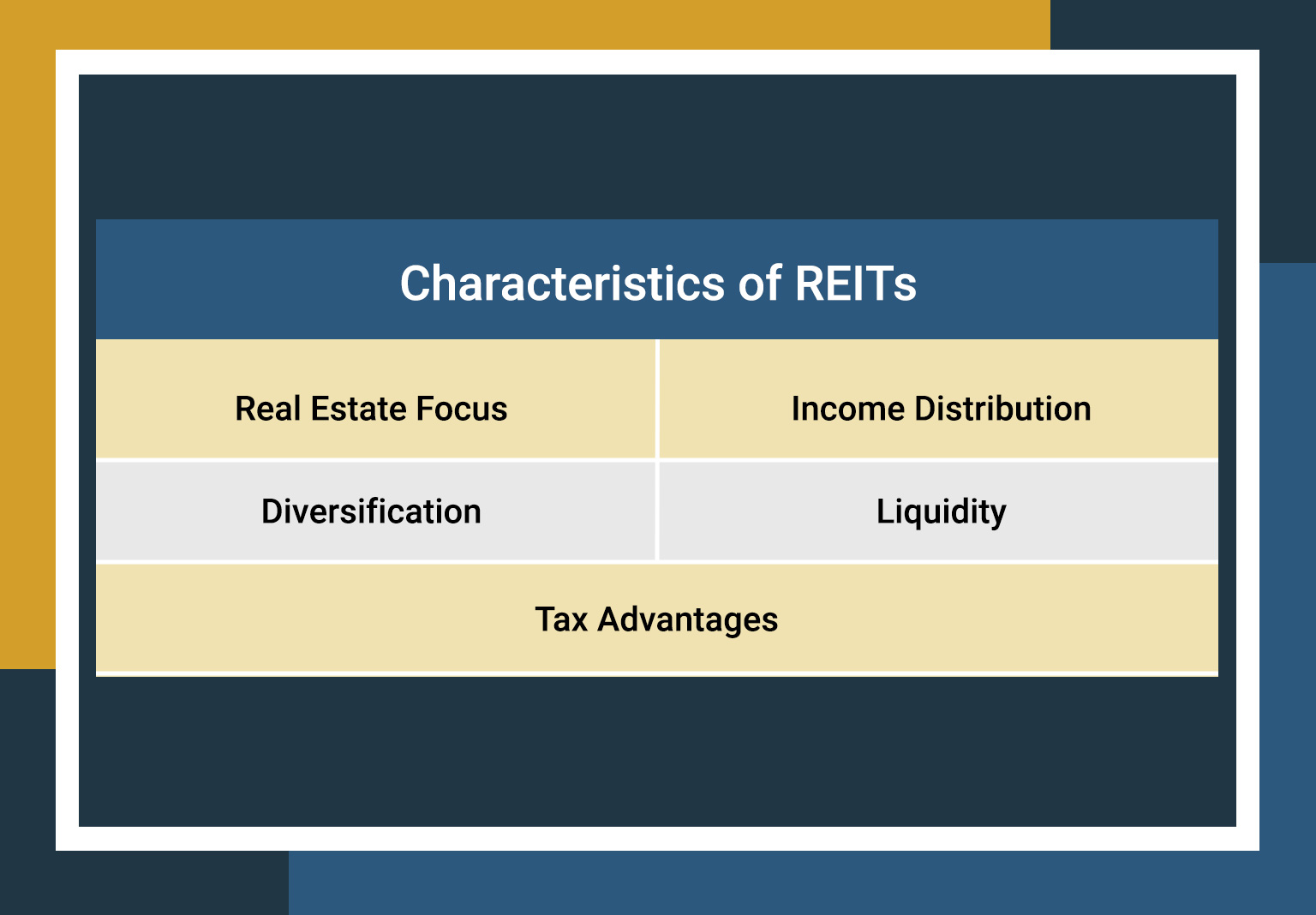 Characteristics of REITs

| Real Estate Focus | Income Distribution |
|---|---|
| Diversification | Liquidity |
| Tax Advantages | |